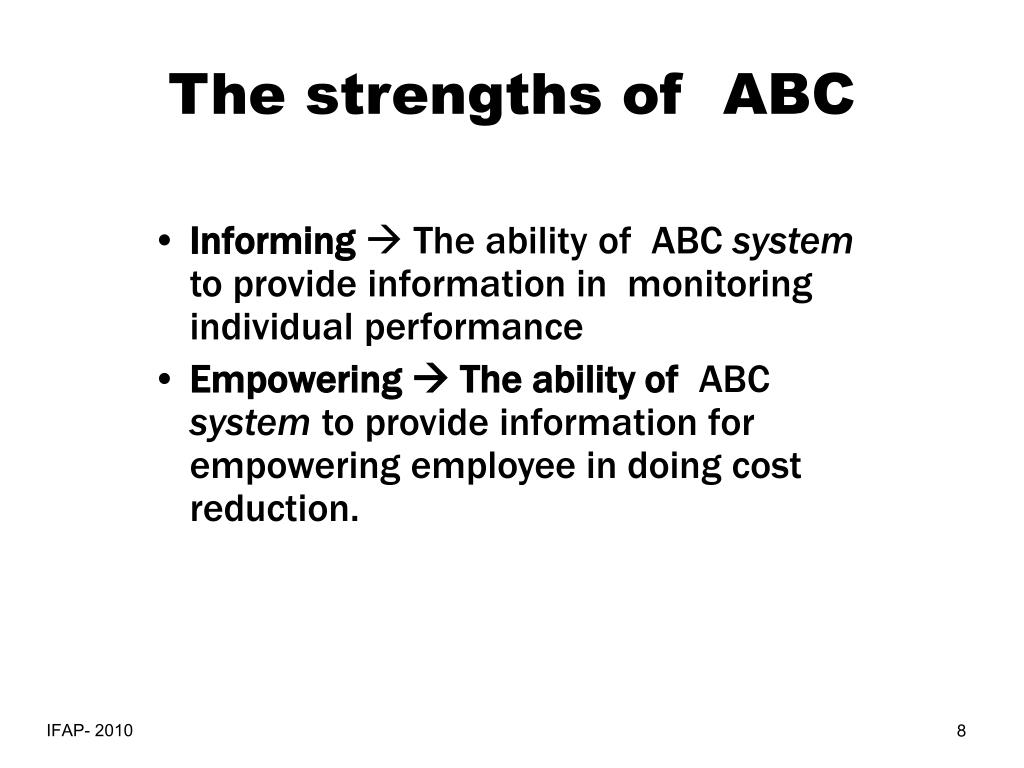 The strengths of ABC

• Informing → The ability of ABC system to provide information in monitoring individual performance
• Empowering → The ability of ABC system to provide information for empowering employee in doing cost reduction.

IFAP- 2010

8